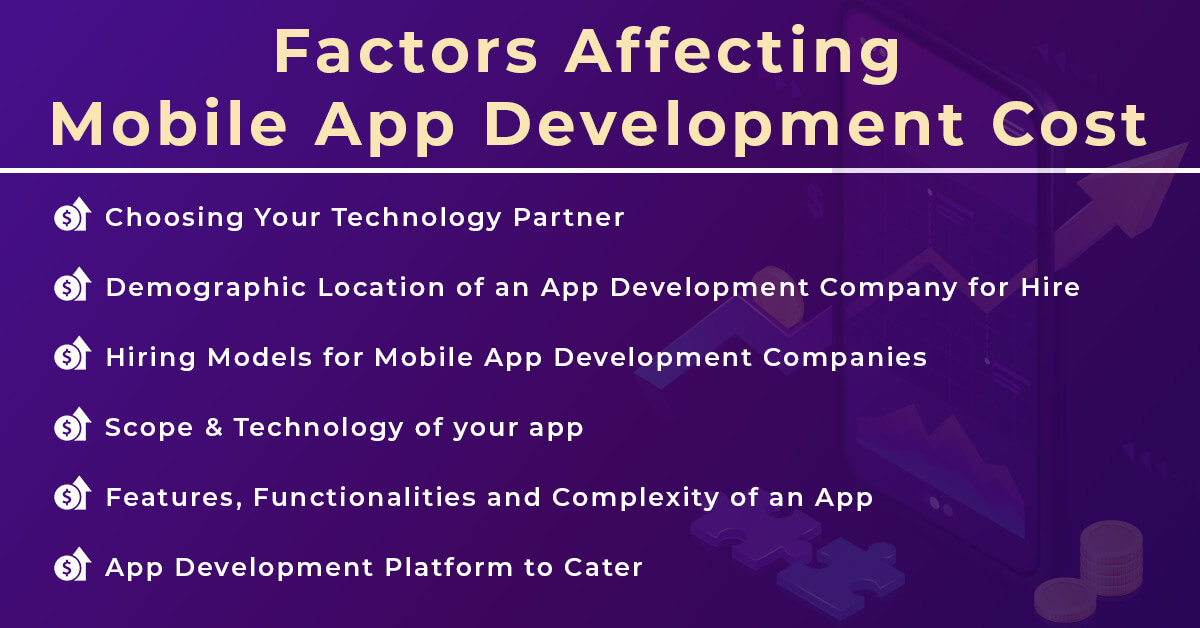 Factors Affecting Mobile App Development Cost

Choosing Your Technology Partner

Demographic Location of an App Development Company for Hire

Hiring Models for Mobile App Development Companies

Scope & Technology of your app

Features, Functionalities and Complexity of an App

App Development Platform to Cater